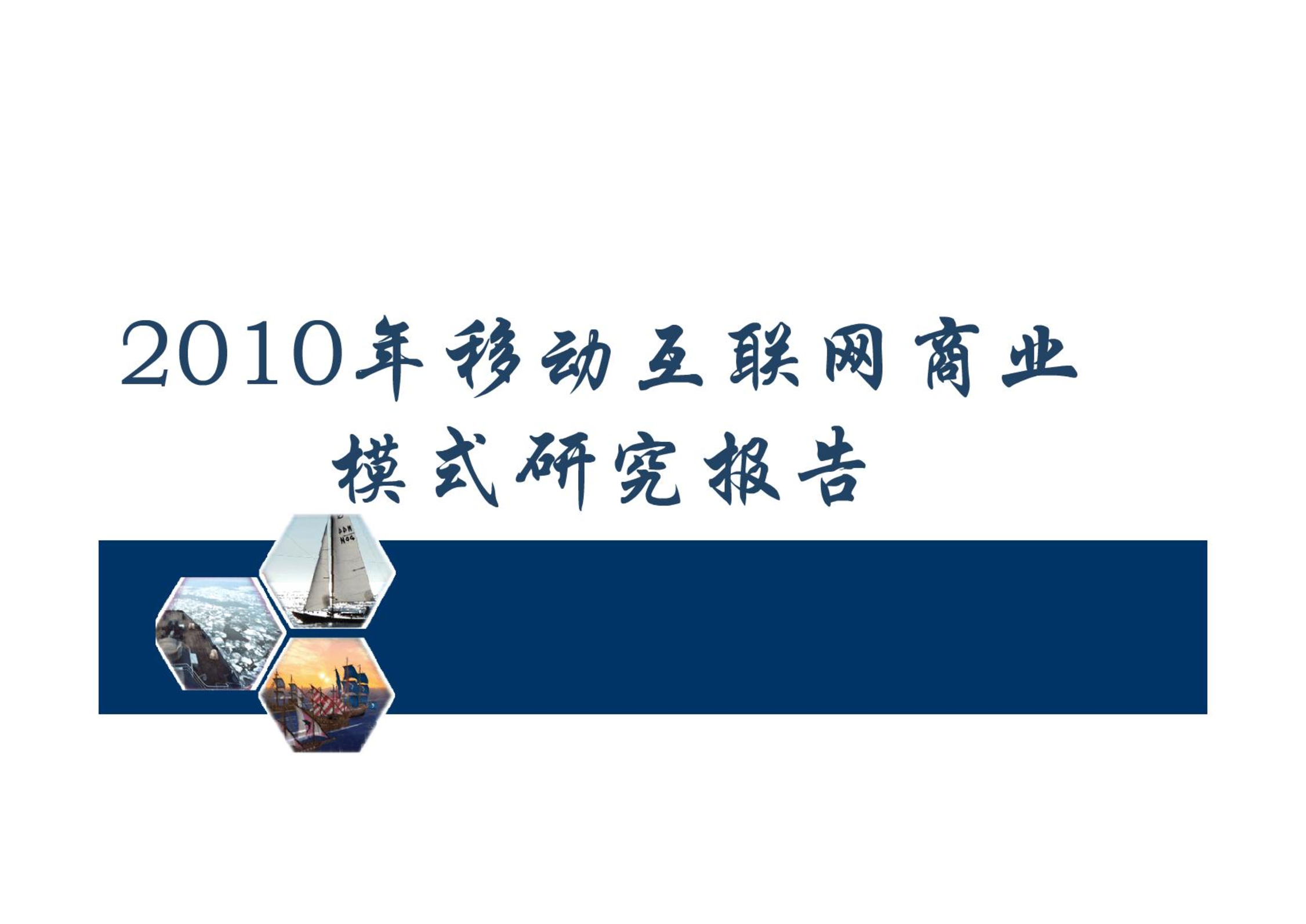 2010年移动互联网商业模式研究报告